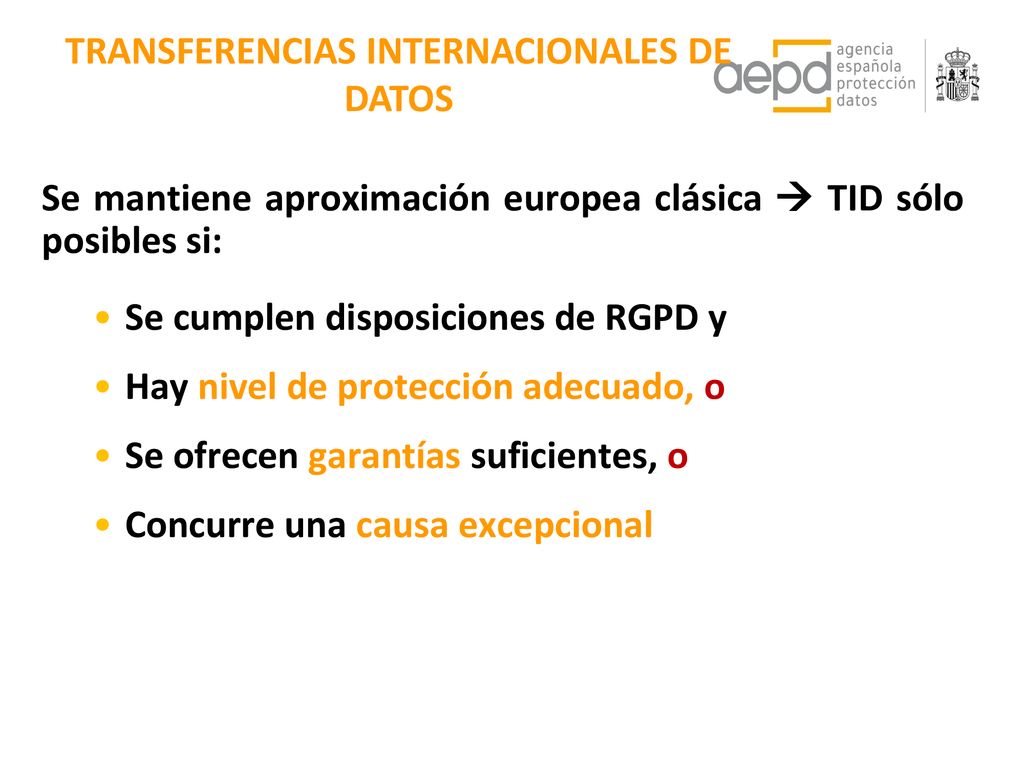 TRANSFERENCIAS INTERNACIONALES DE DATOS

aepd agencia española protección datos

Se mantiene aproximación europea clásica → TID sólo posibles si:

• Se cumplen disposiciones de RGPD y
• Hay nivel de protección adecuado, o
• Se ofrecen garantías suficientes, o
• Concurre una causa excepcional